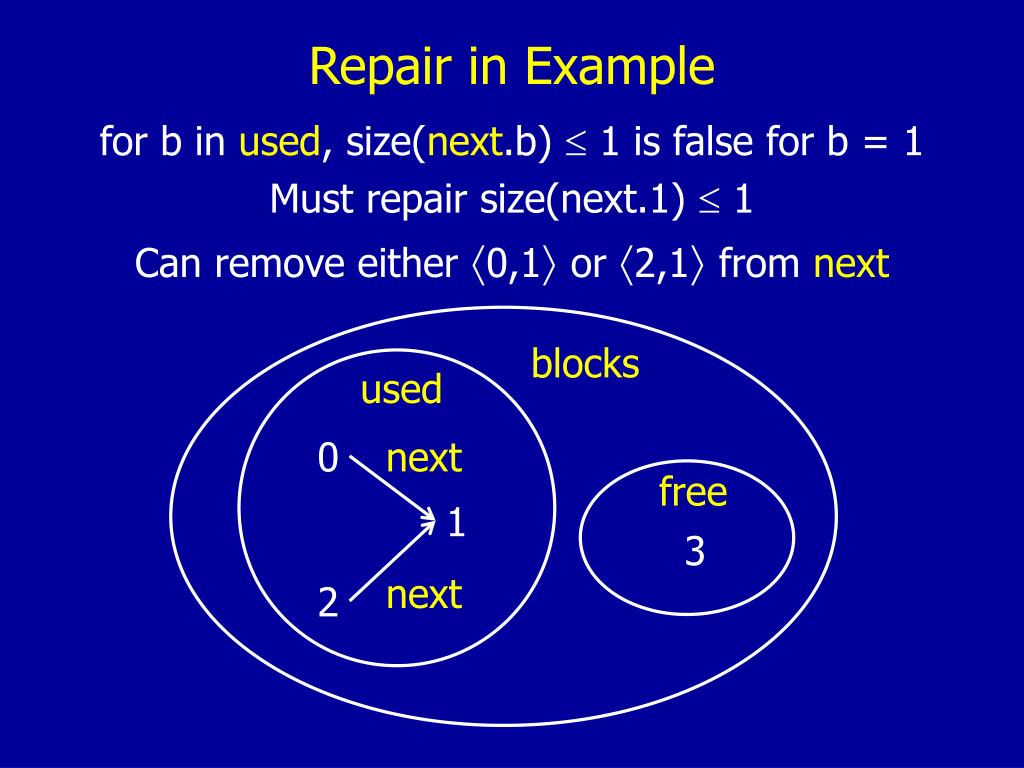 Repair in Example

for b in used, size(next.b) $\leq$ 1 is false for b = 1

Must repair size(next.1) $\leq$ 1

Can remove either $\langle 0,1 \rangle$ or $\langle 2,1 \rangle$ from next

blocks

used

0 next

1

2 next

free

3